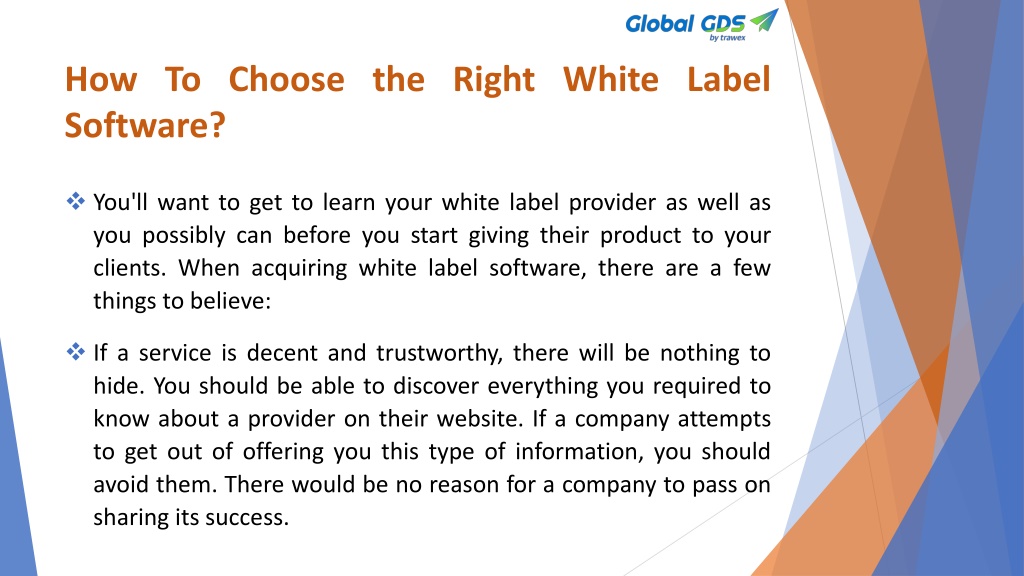 Global GDS
by trawex

How To Choose the Right White Label Software?

❖ You'll want to get to learn your white label provider as well as you possibly can before you start giving their product to your clients. When acquiring white label software, there are a few things to believe:

❖ If a service is decent and trustworthy, there will be nothing to hide. You should be able to discover everything you required to know about a provider on their website. If a company attempts to get out of offering you this type of information, you should avoid them. There would be no reason for a company to pass on sharing its success.